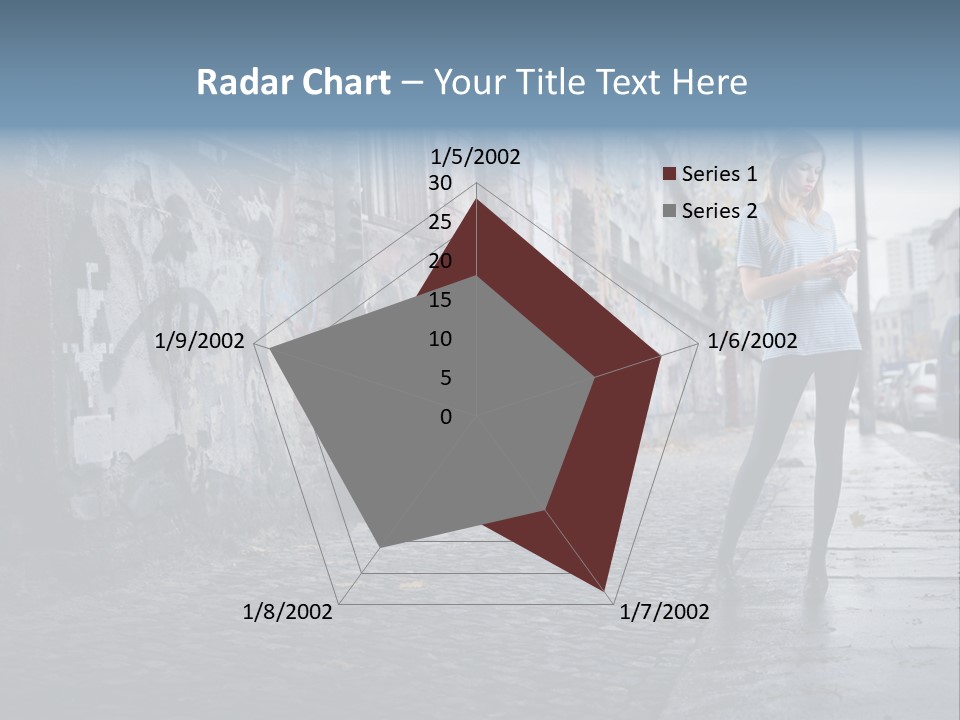 Radar Chart – Your Title Text Here

1/5/2002
30
25
20
15
10
5
0
1/6/2002
1/7/2002
1/8/2002
1/9/2002

Series 1
Series 2